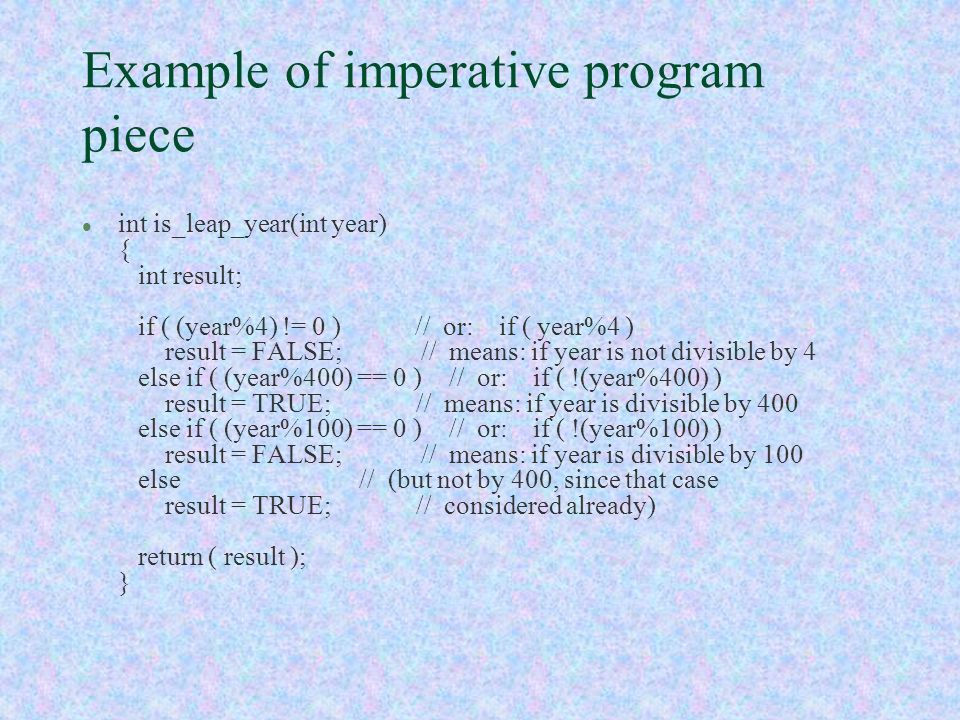 Example of imperative program piece

int is_leap_year(int year)
{
int result;

if ( (year%4) != 0 ) // or: if ( year%4 )
result = FALSE; // means: if year is not divisible by 4
else if ( (year%400) == 0 ) // or: if ( !(year%400) )
result = TRUE; // means: if year is divisible by 400
else if ( (year%100) == 0 ) // or: if ( !(year%100) )
result = FALSE; // means: if year is divisible by 100
else // (but not by 400, since that case
result = TRUE; // considered already)

return ( result );
}